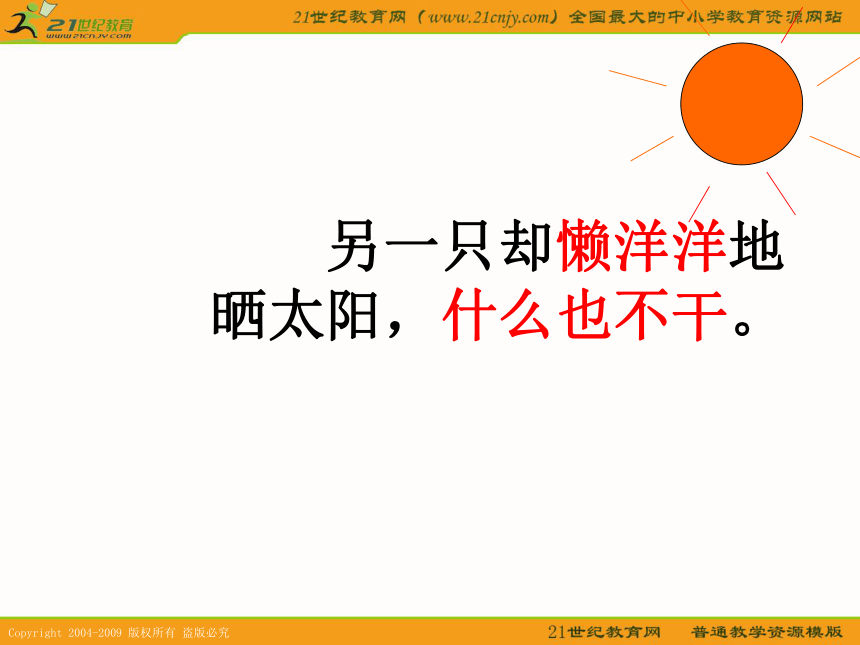 21世纪教育
www.21cnjy.com

21世纪教育网（www.21cnjy.com）全国最大的中小学教育资源网站

另一只却懒洋洋地晒太阳，什么也不干。

Copyright 2004-2009 版权所有 盗版必究

21世纪教育网　普通教学资源模版